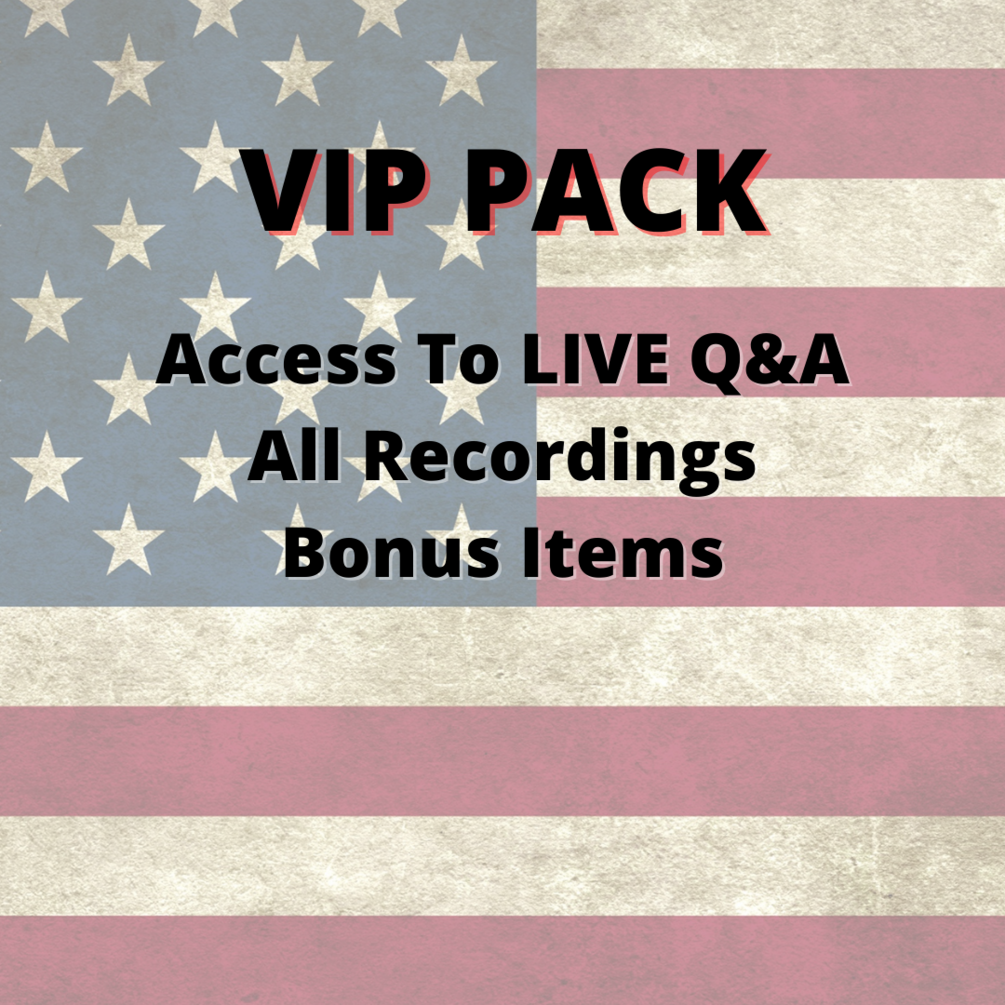 VIP PACK

Access To LIVE Q&A
All Recordings
Bonus Items